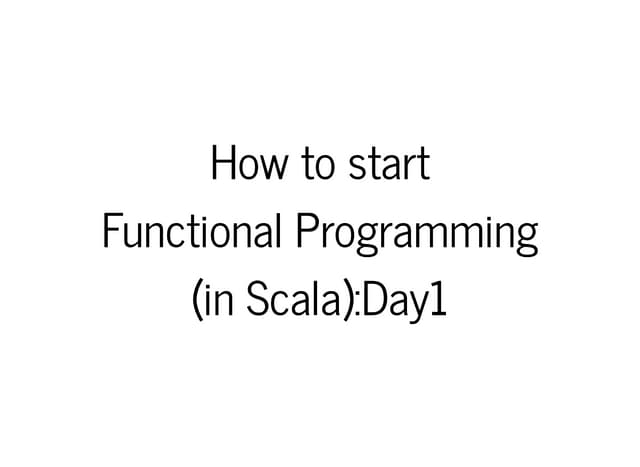 How to start
Functional Programming
(in Scala):Day1